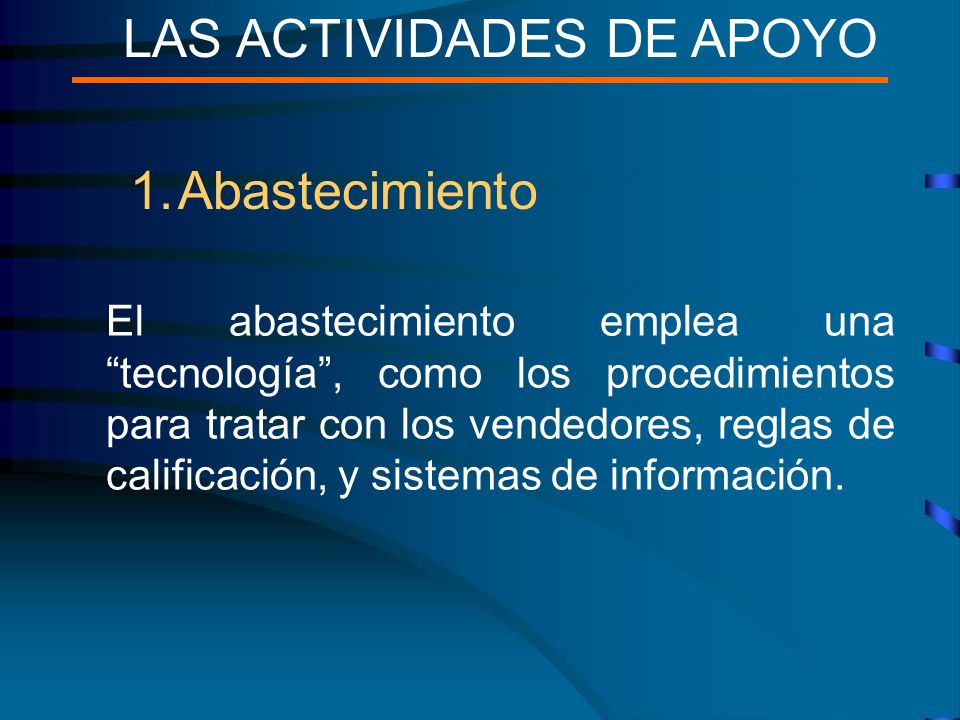 LAS ACTIVIDADES DE APOYO

1. Abastecimiento

El abastecimiento emplea una “tecnología”, como los procedimientos para tratar con los vendedores, reglas de calificación, y sistemas de información.